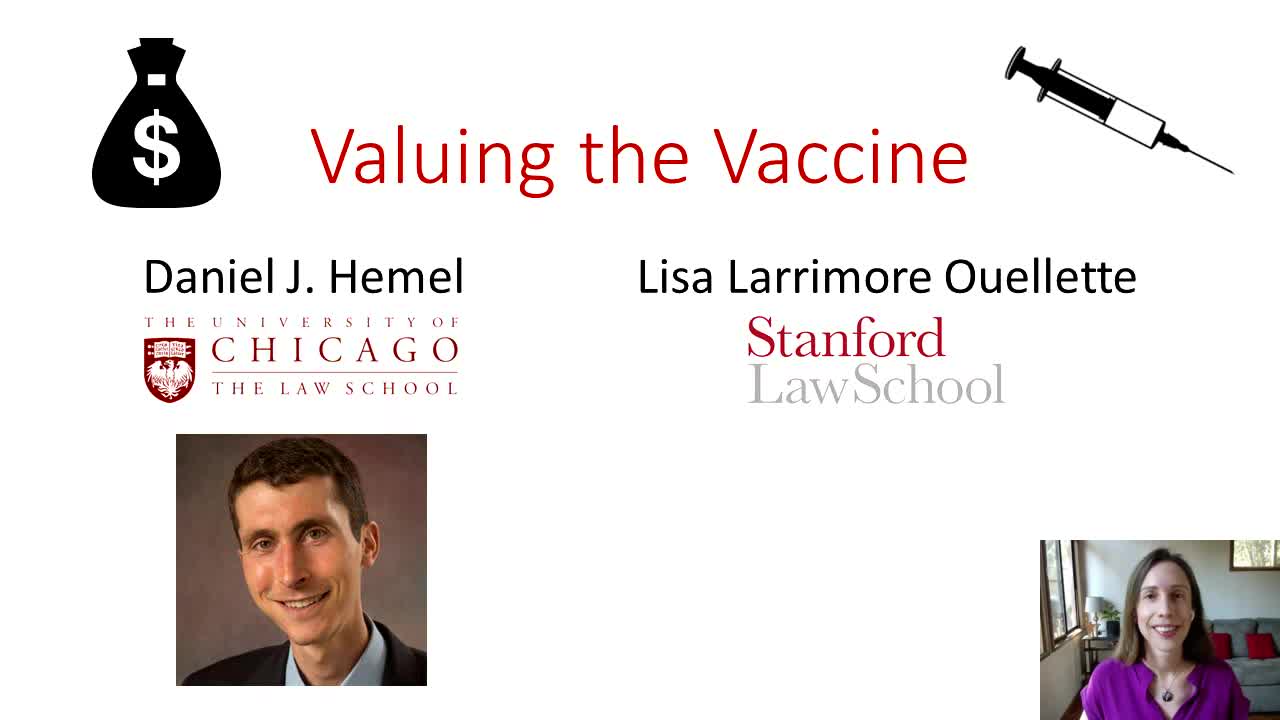 $

Valuing the Vaccine

Daniel J. Hemel

THE UNIVERSITY OF CHICAGO THE LAW SCHOOL

Lisa Larrimore Ouellette

Stanford LawSchool